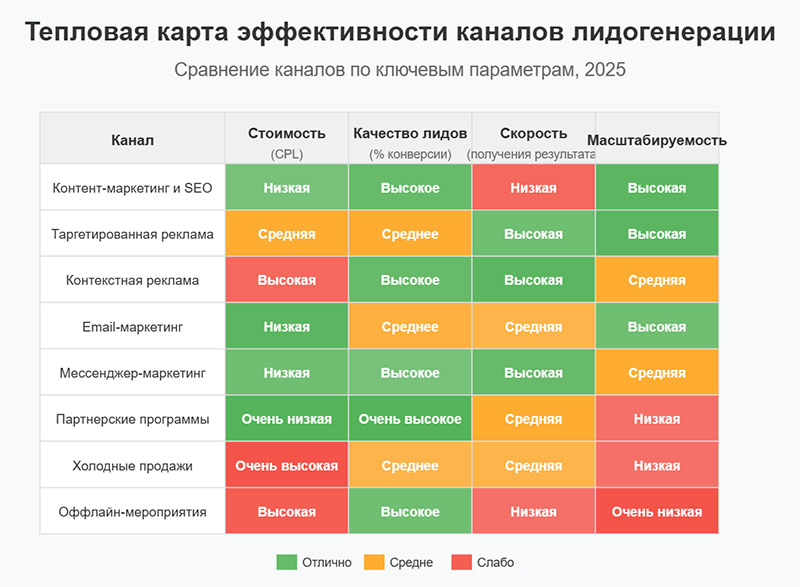 Тепловая карта эффективности каналов лидогенерации

Сравнение каналов по ключевым параметрам, 2025

| Канал | Стоимость (CPL) | Качество лидов (% конверсии) | Скорость (получения результата | Масштабируемость |
|---|---|---|---|---|
| Контент-маркетинг и SEO | Низкая | Высокое | Низкая | Высокая |
| Таргетированная реклама | Средняя | Среднее | Высокая | Высокая |
| Контекстная реклама | Высокая | Высокое | Высокая | Средняя |
| Email-маркетинг | Низкая | Среднее | Средняя | Высокая |
| Мессенджер-маркетинг | Низкая | Высокое | Высокая | Средняя |
| Партнерские программы | Очень низкая | Очень высокое | Средняя | Низкая |
| Холодные продажи | Очень высокая | Среднее | Средняя | Низкая |
| Оффлайн-мероприятия | Высокая | Высокое | Низкая | Очень низкая |

Отлично Средне Слабо